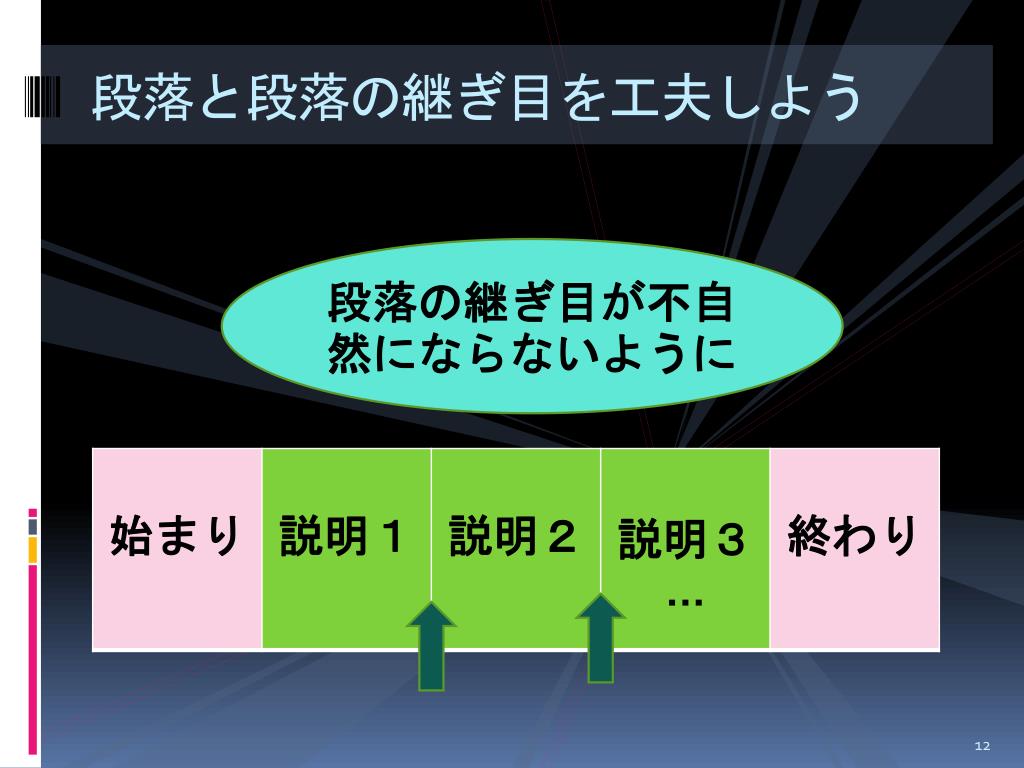 段落と段落の継ぎ目を工夫しよう

段落の継ぎ目が不自然にならないように

| 始まり | 説明１ | 説明２ | 説明３ … | 終わり |
|---|---|---|---|---|

12